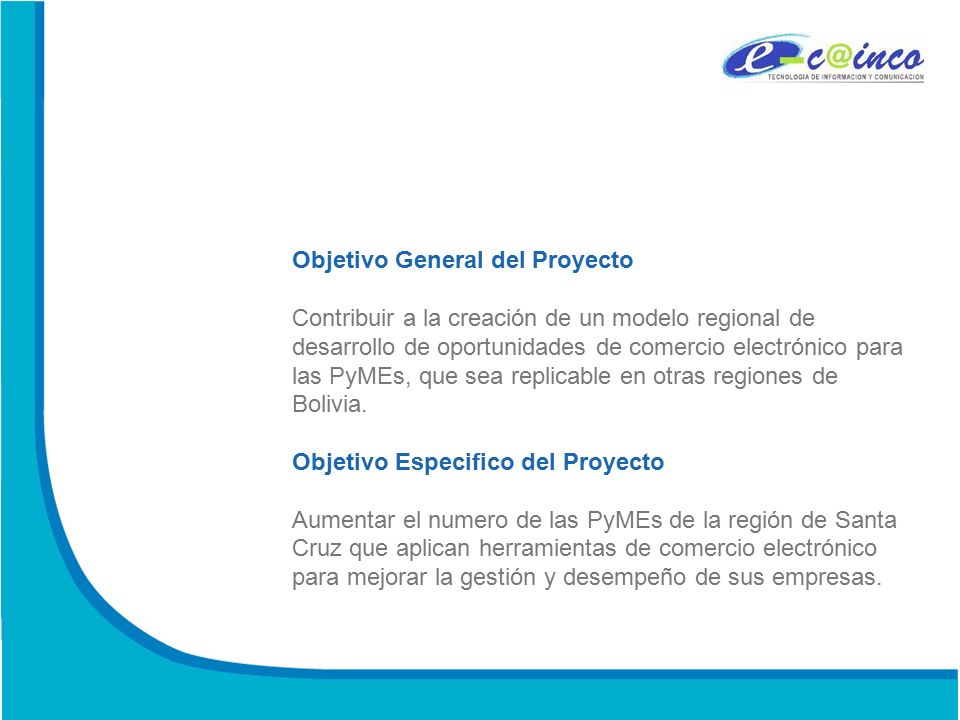 e-c@inco
TECNOLOGIA DE INFORMACION Y COMUNICACION

Objetivo General del Proyecto

Contribuir a la creación de un modelo regional de desarrollo de oportunidades de comercio electrónico para las PyMEs, que sea replicable en otras regiones de Bolivia.

Objetivo Especifico del Proyecto

Aumentar el numero de las PyMEs de la región de Santa Cruz que aplican herramientas de comercio electrónico para mejorar la gestión y desempeño de sus empresas.